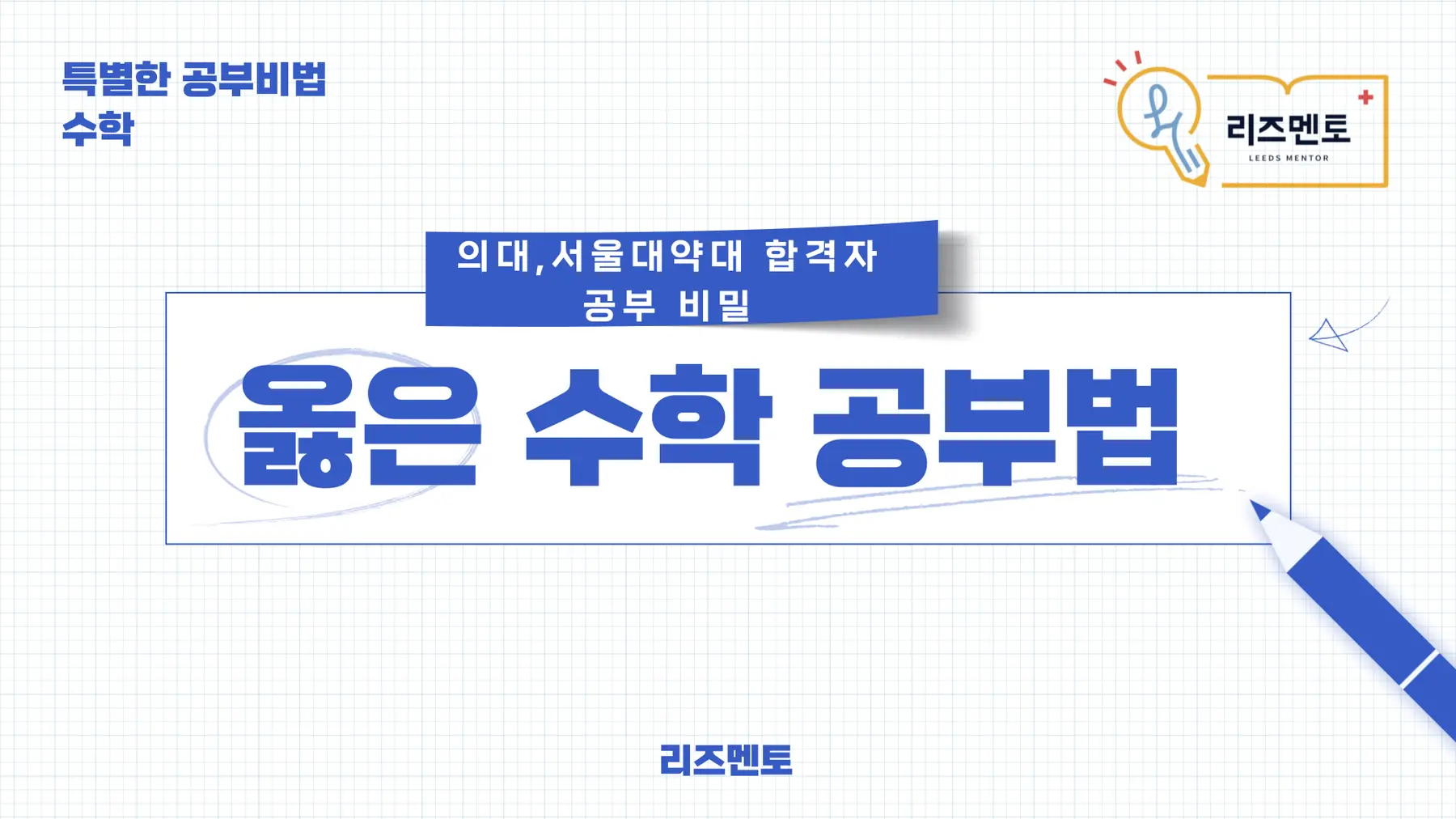 특별한 공부비법
수학

리즈멘토
LEEDS MENTOR

의대,서울대약대 합격자
공부 비밀

옳은 수학 공부법

리즈멘토